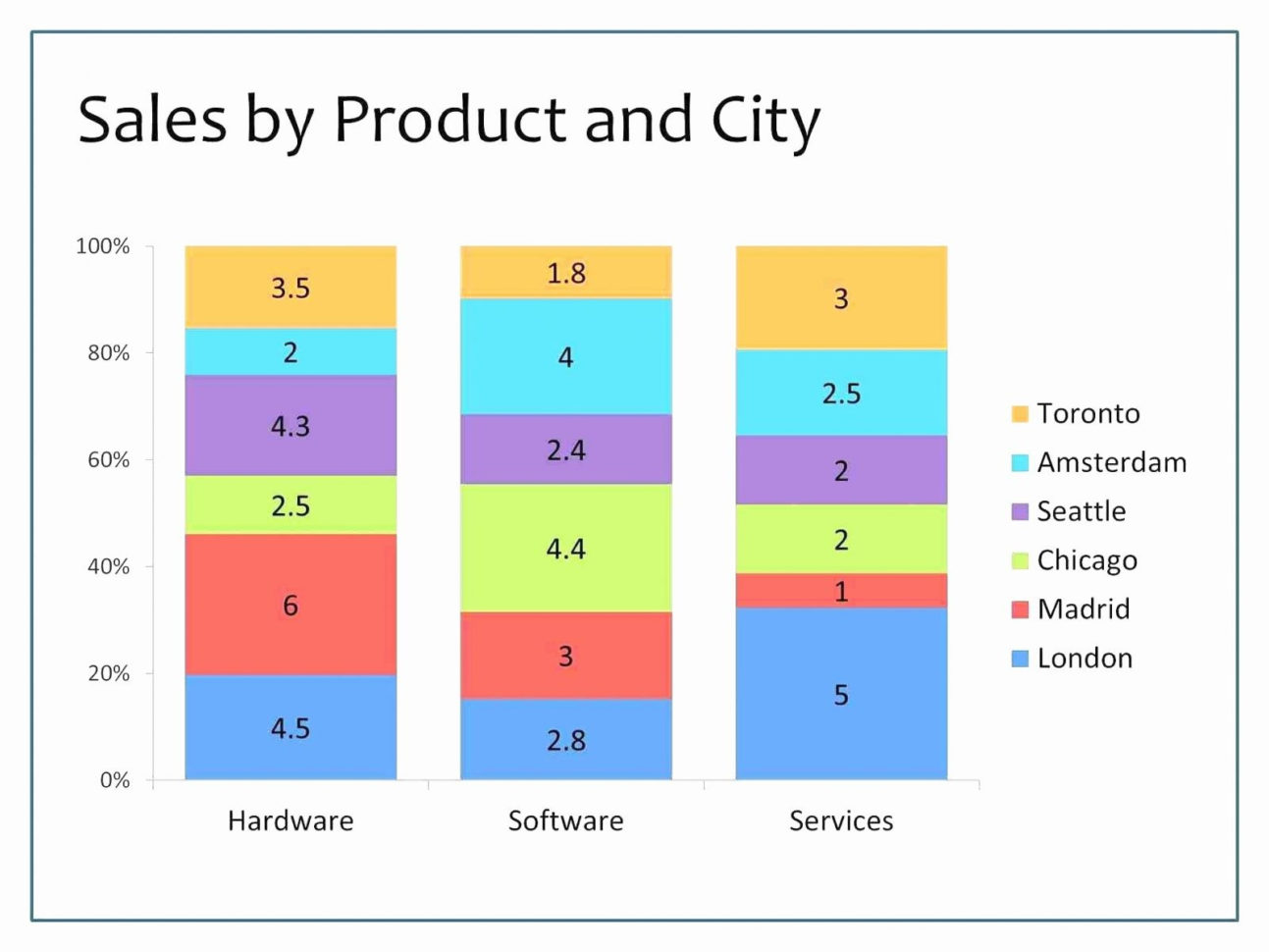 Sales by Product and City

100%
80%
60%
40%
20%
0%

3.5
2
4.3
2.5
6
4.5

1.8
4
2.4
4.4
3
2.8

3
2.5
2
2
1
5

Hardware
Software
Services

Toronto
Amsterdam
Seattle
Chicago
Madrid
London